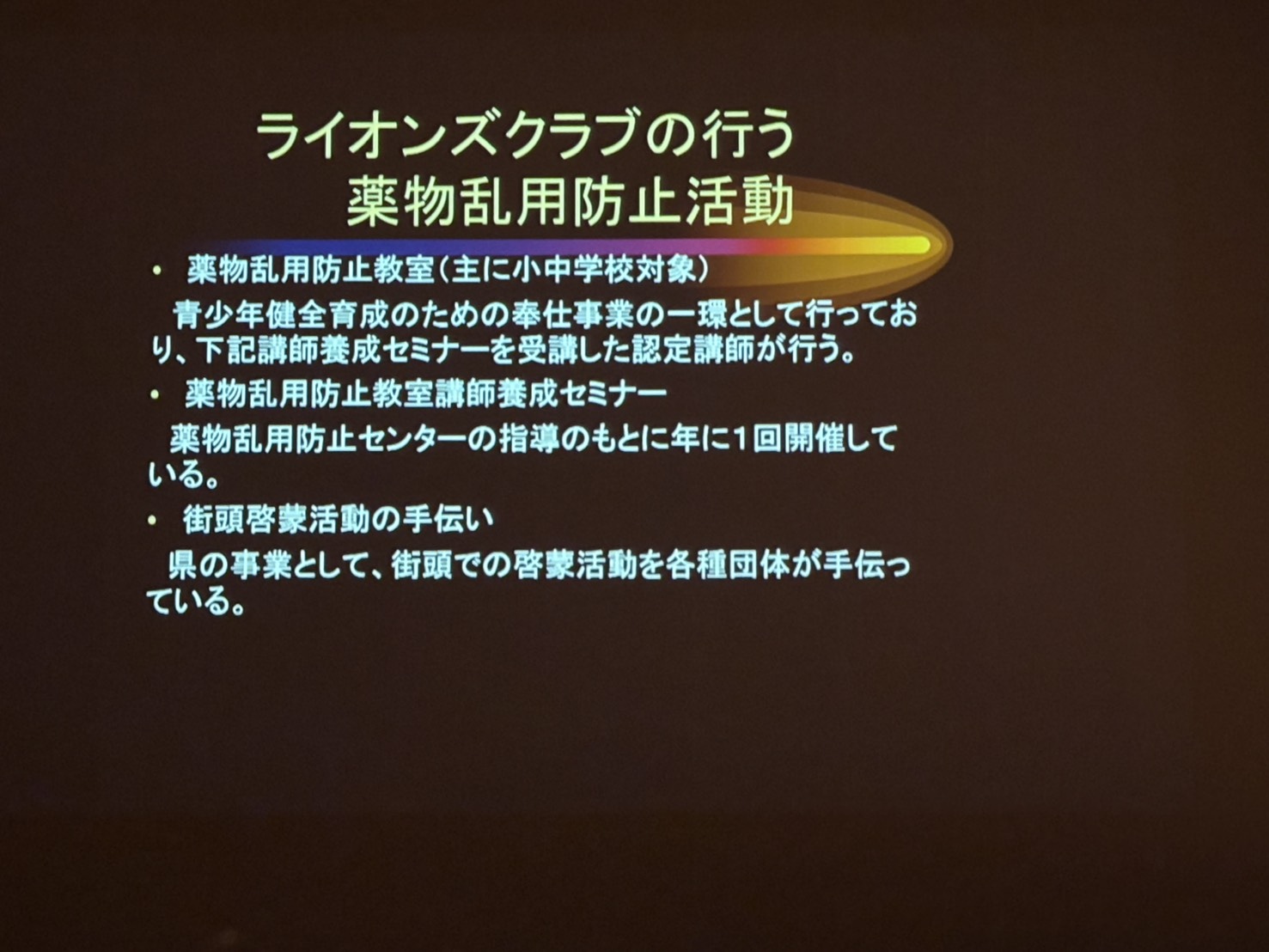 ライオンズクラブの行う
薬物乱用防止活動

• 薬物乱用防止教室（主に小中学校対象）

青少年健全育成のための奉仕事業の一環として行っており、下記講師養成セミナーを受講した認定講師が行う。

• 薬物乱用防止教室講師養成セミナー

薬物乱用防止センターの指導のもとに年に1回開催している。

• 街頭啓蒙活動の手伝い

県の事業として、街頭での啓蒙活動を各種団体が手伝っている。